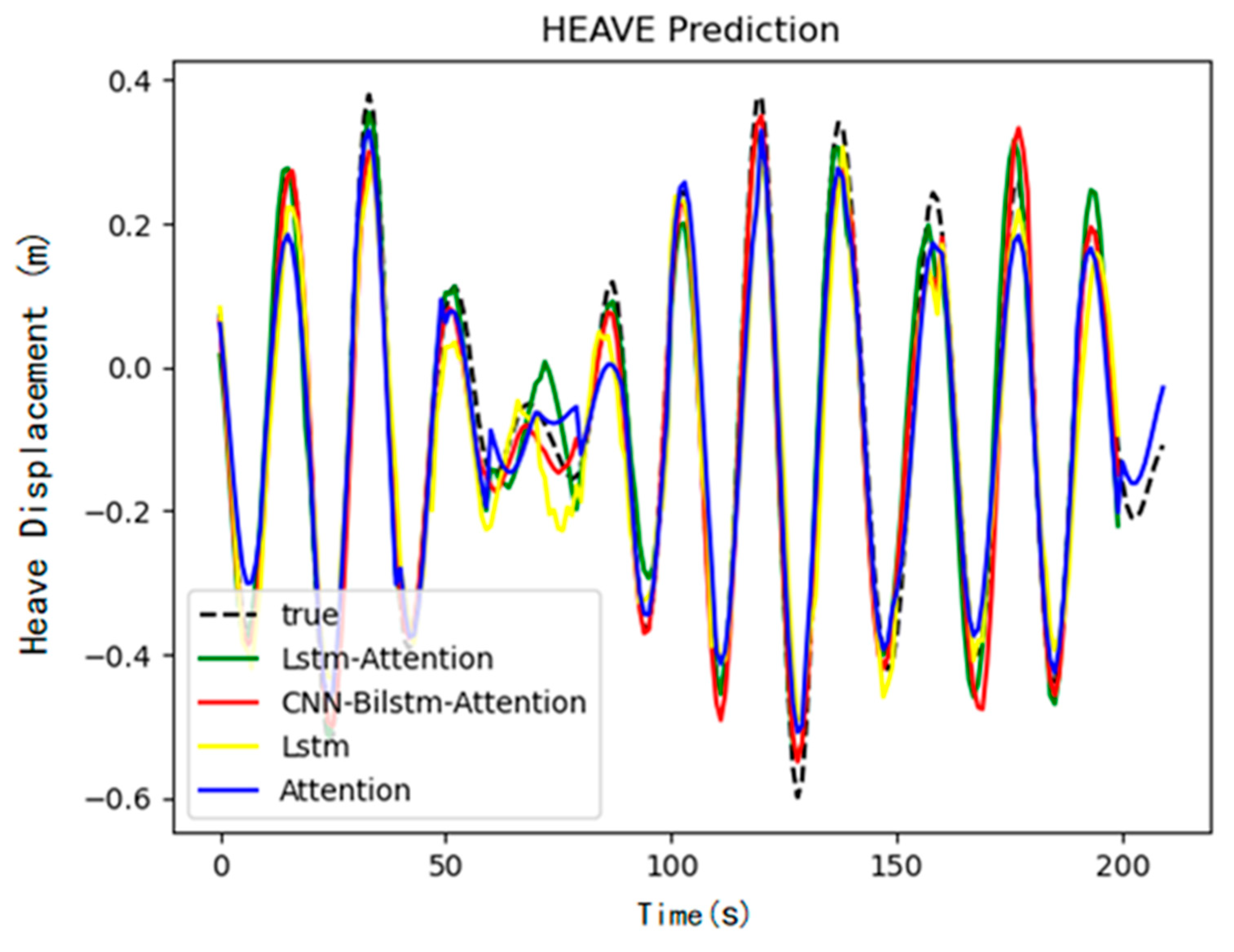 HEAVE Prediction

Heave Displacement (m)

0.4
0.2
0.0
−0.2
−0.4
−0.6

true
Lstm-Attention
CNN-Bilstm-Attention
Lstm
Attention

0
50
100
150
200

Time(s)